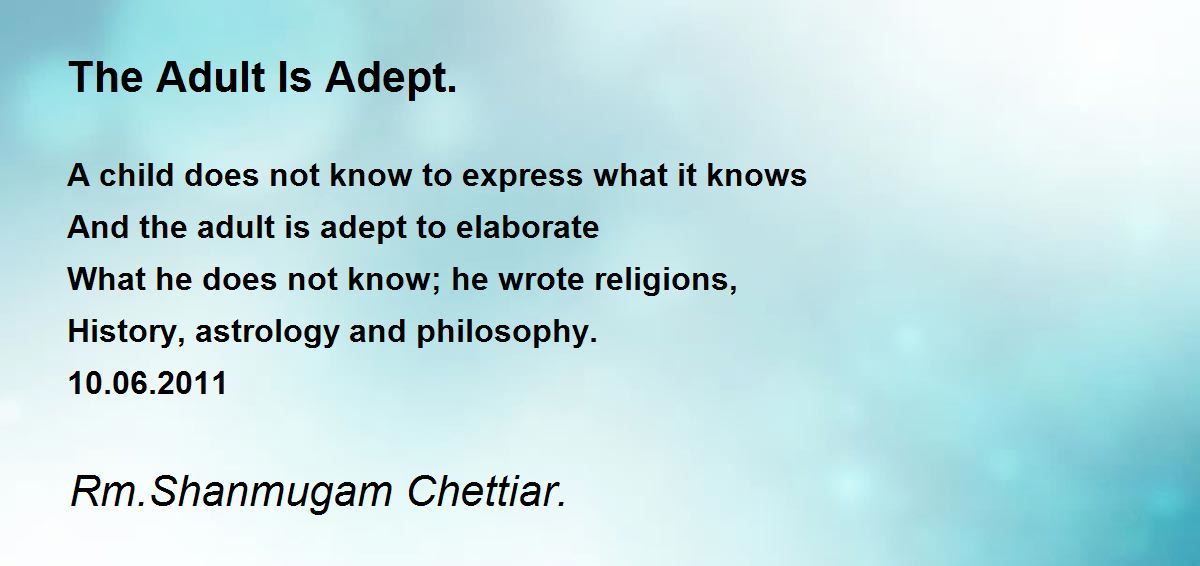 The Adult Is Adept.

A child does not know to express what it knows
And the adult is adept to elaborate
What he does not know; he wrote religions,
History, astrology and philosophy.
10.06.2011

Rm.Shanmugam Chettiar.